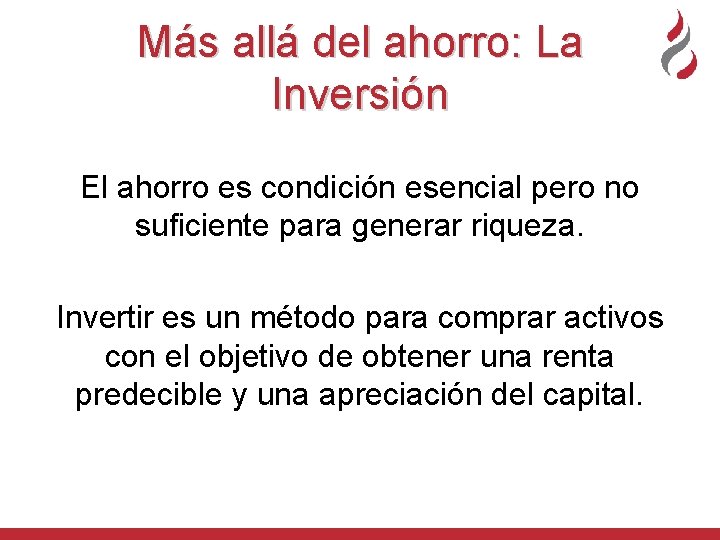 Más allá del ahorro: La Inversión

El ahorro es condición esencial pero no suficiente para generar riqueza.

Invertir es un método para comprar activos con el objetivo de obtener una renta predecible y una apreciación del capital.